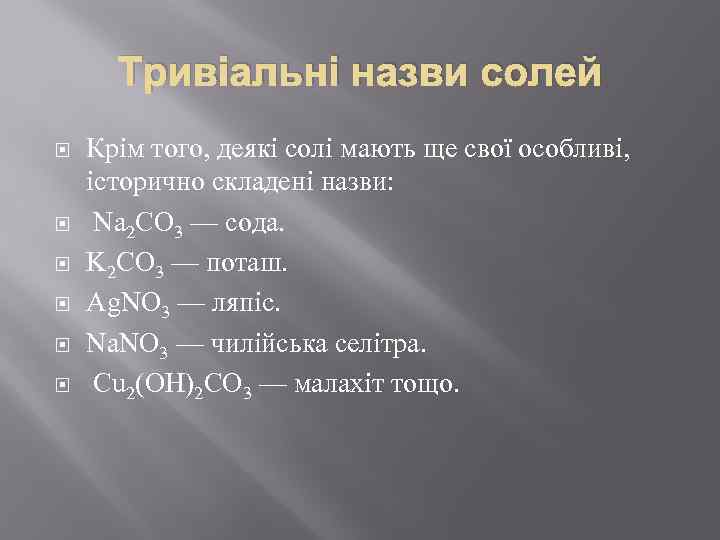 Тривіальні назви солей

Крім того, деякі солі мають ще свої особливі, історично складені назви:

$Na_2CO_3$ — сода.

$K_2CO_3$ — поташ.

$AgNO_3$ — ляпіс.

$NaNO_3$ — чилійська селітра.

$Cu_2(OH)_2CO_3$ — малахіт тощо.